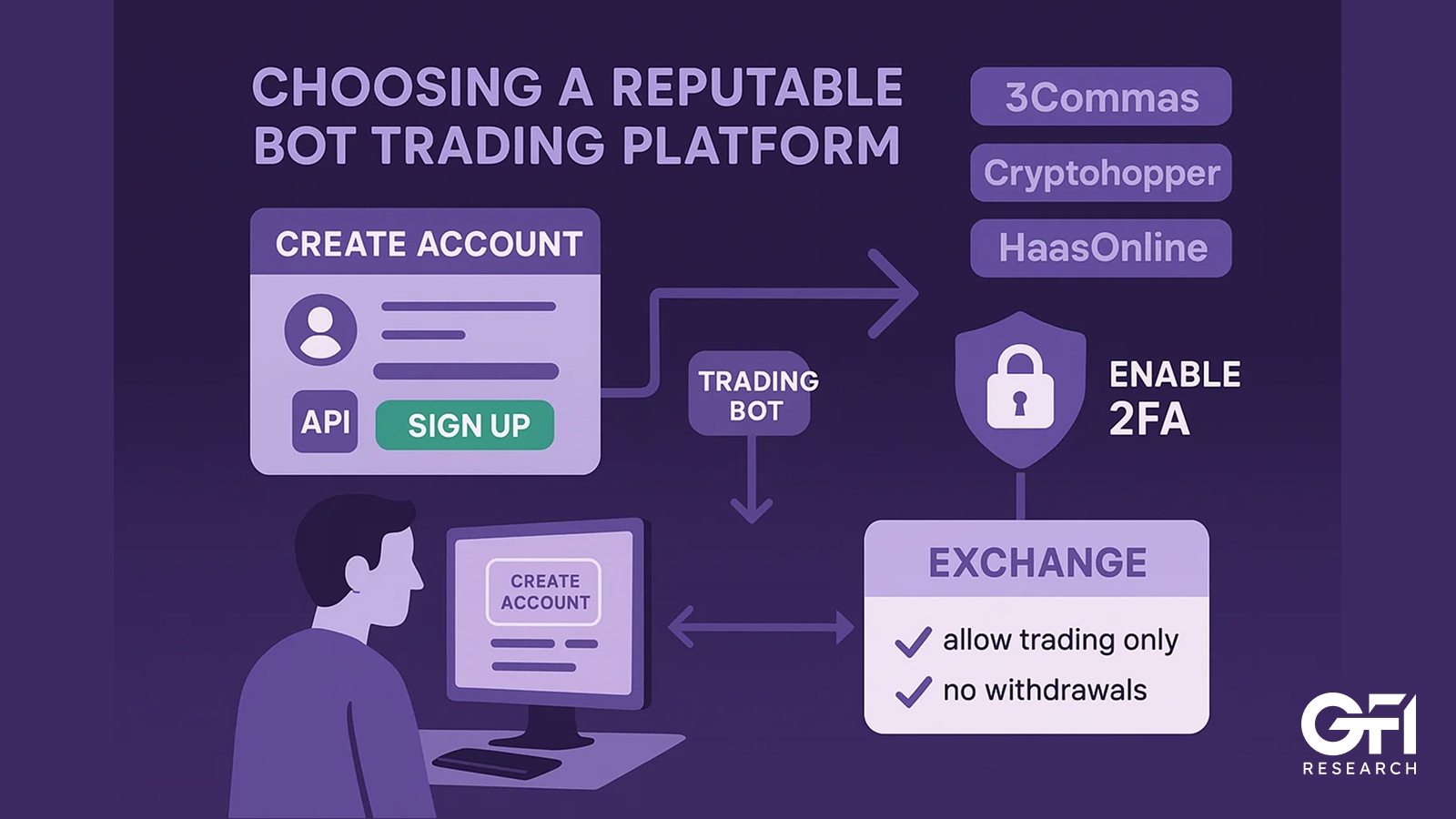 CHOOSING A REPUTABLE BOT TRADING PLATFORM

3Commas

Cryptohopper

HaasOnline

CREATE ACCOUNT

API

SIGN UP

TRADING BOT

ENABLE 2FA

CREATE ACCOUNT

EXCHANGE

allow trading only

no withdrawals

GFI
RESEARCH